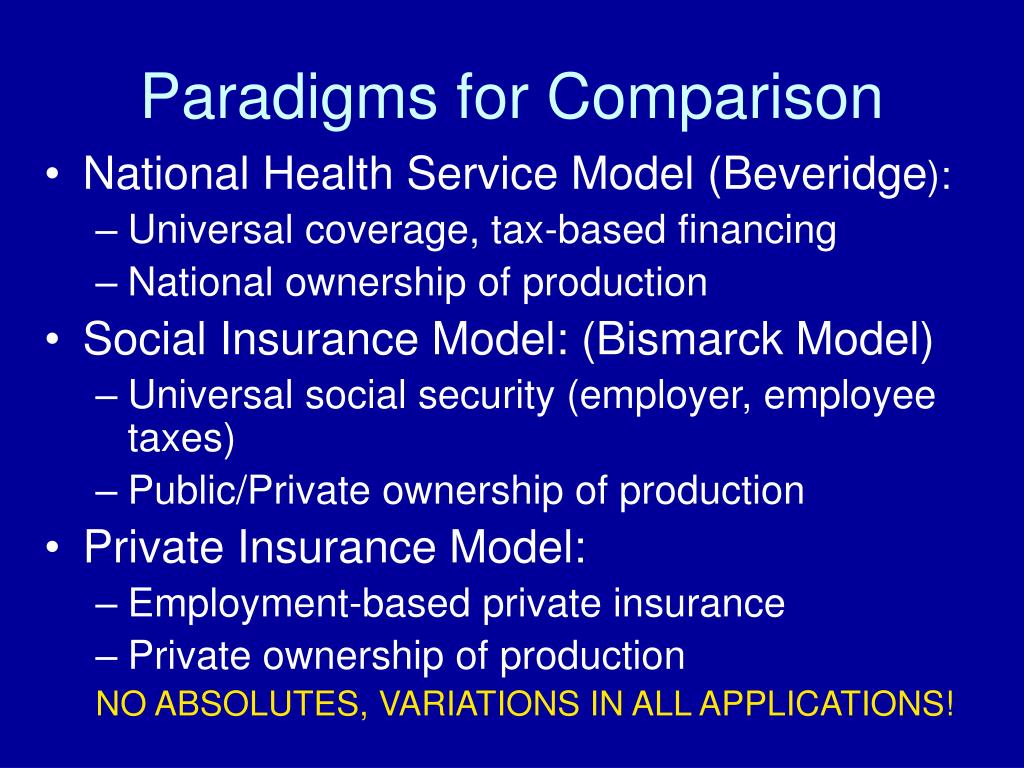 Paradigms for Comparison

• National Health Service Model (Beveridge):
– Universal coverage, tax-based financing
– National ownership of production
• Social Insurance Model: (Bismarck Model)
– Universal social security (employer, employee taxes)
– Public/Private ownership of production
• Private Insurance Model:
– Employment-based private insurance
– Private ownership of production

NO ABSOLUTES, VARIATIONS IN ALL APPLICATIONS!